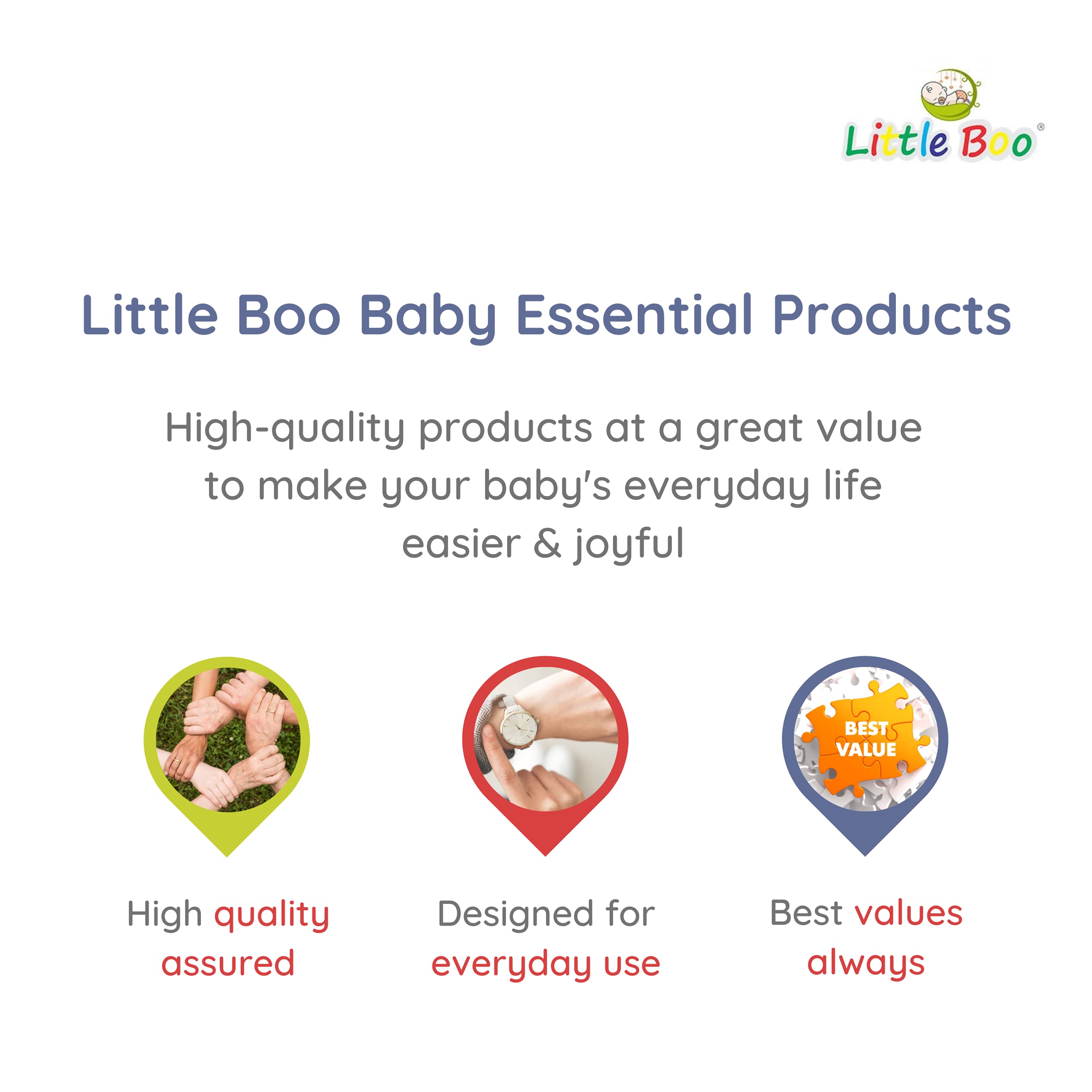 Little Boo®

Little Boo Baby Essential Products

High-quality products at a great value to make your baby's everyday life easier & joyful

BEST VALUE

High quality assured

Designed for everyday use

Best values always